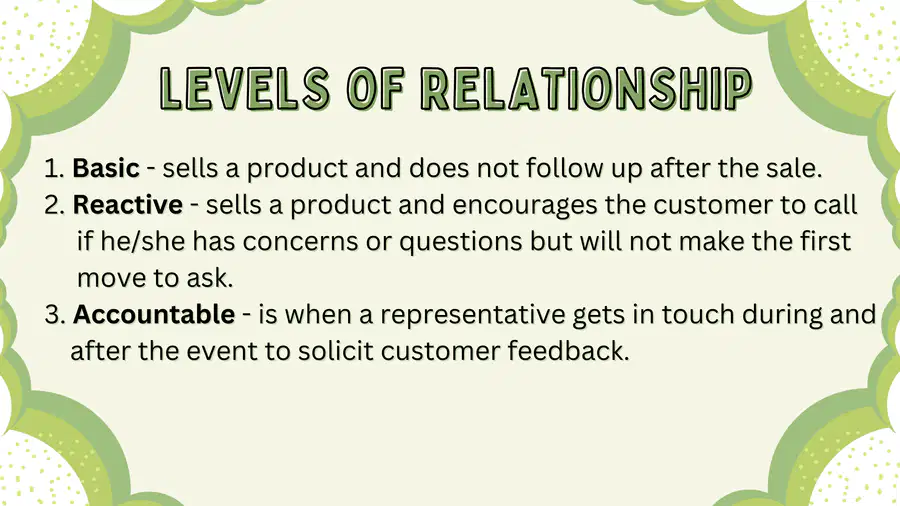 LEVELS OF RELATIONSHIP

1. Basic - sells a product and does not follow up after the sale.
2. Reactive - sells a product and encourages the customer to call if he/she has concerns or questions but will not make the first move to ask.
3. Accountable - is when a representative gets in touch during and after the event to solicit customer feedback.